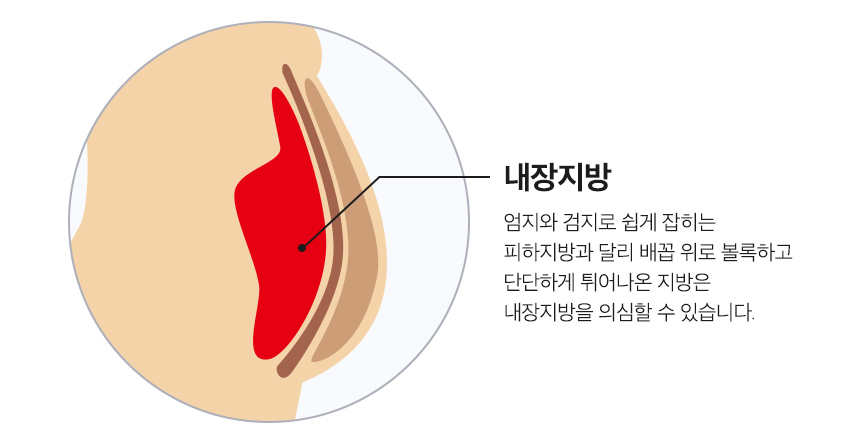 내장지방

엄지와 검지로 쉽게 잡히는 피하지방과 달리 배꼽 위로 볼록하고 단단하게 튀어나온 지방은 내장지방을 의심할 수 있습니다.